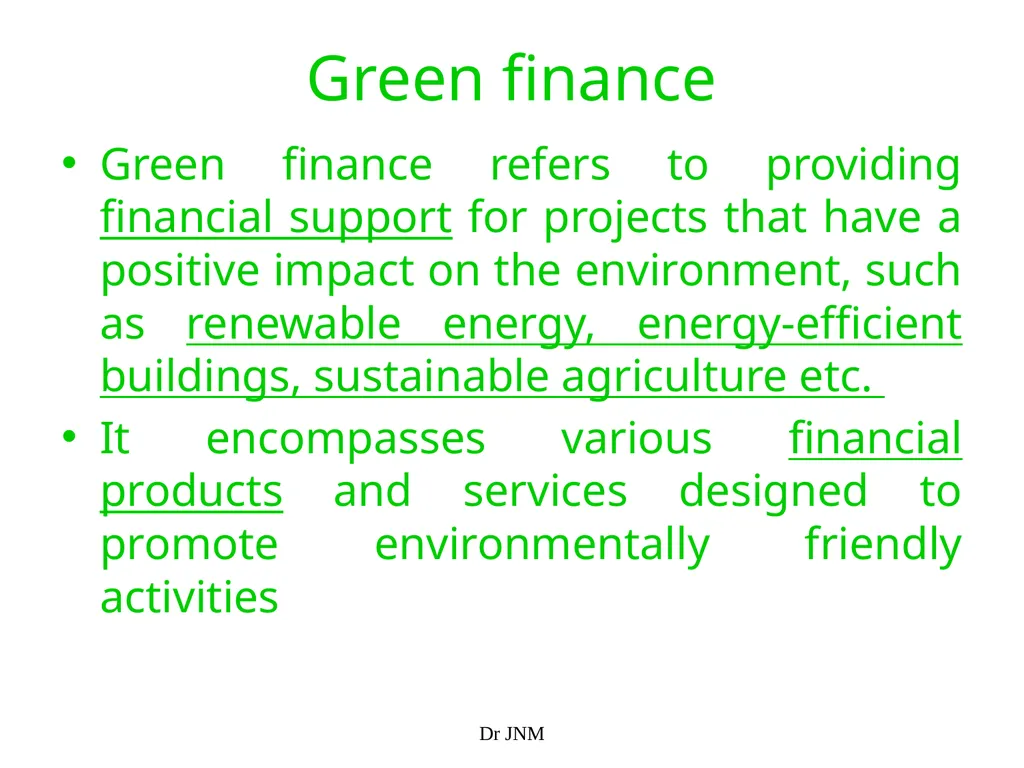 Green finance

• Green finance refers to providing financial support for projects that have a positive impact on the environment, such as renewable energy, energy-efficient buildings, sustainable agriculture etc.

• It encompasses various financial products and services designed to promote environmentally friendly activities

Dr JNM